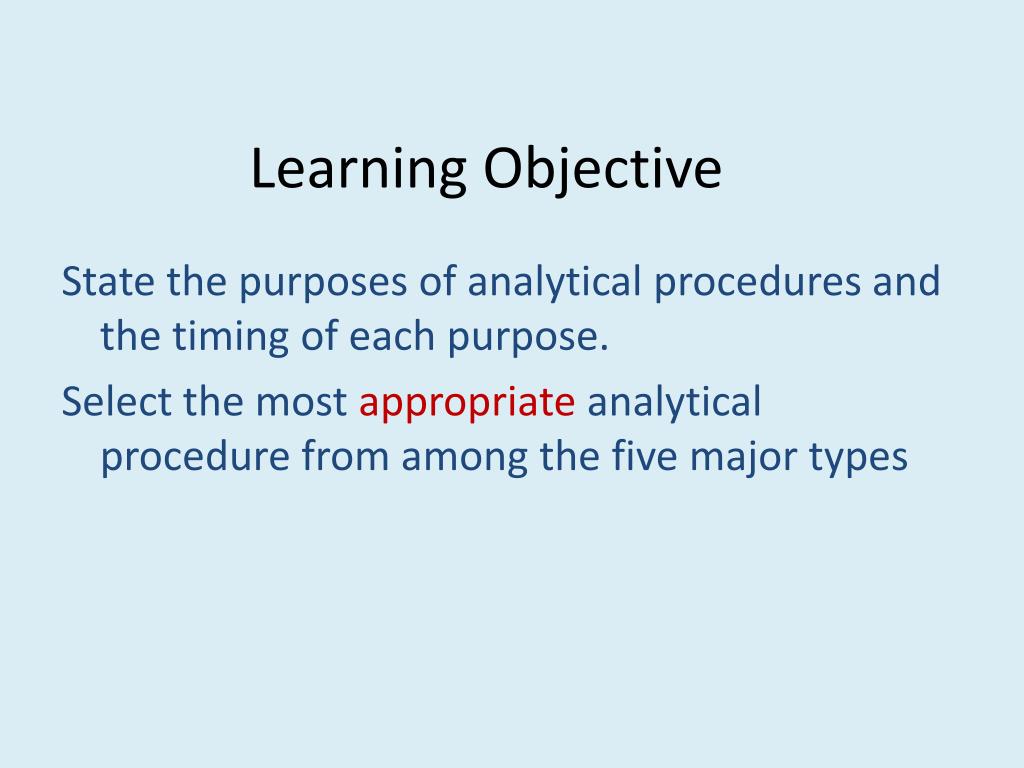 Learning Objective

State the purposes of analytical procedures and the timing of each purpose.

Select the most appropriate analytical procedure from among the five major types